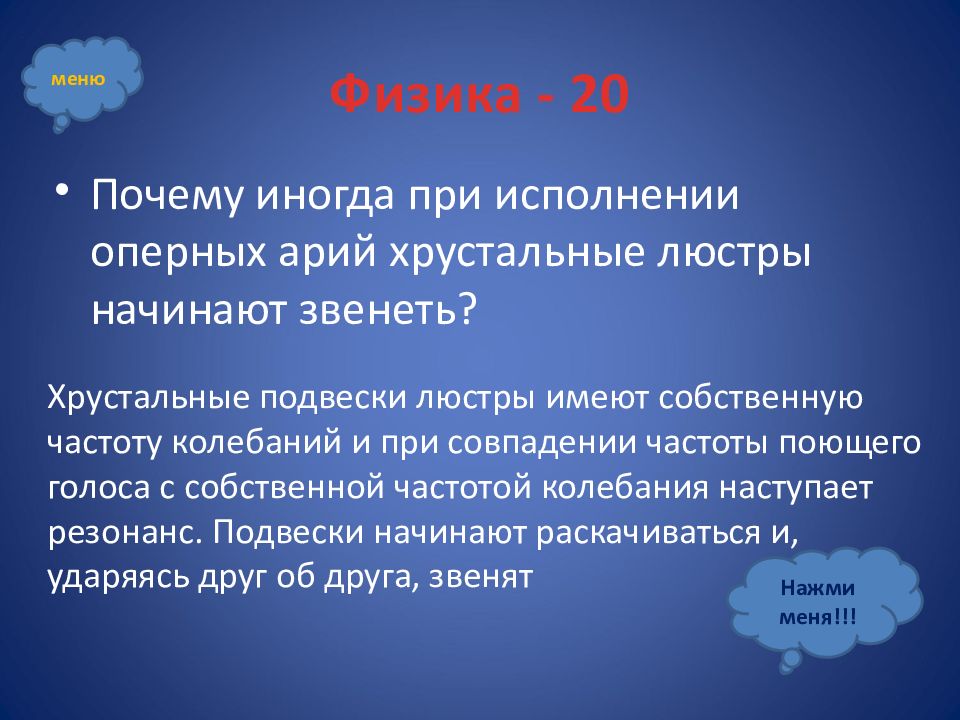 меню

Физика - 20

• Почему иногда при исполнении оперных арий хрустальные люстры начинают звенеть?

Хрустальные подвески люстры имеют собственную частоту колебаний и при совпадении частоты поющего голоса с собственной частотой колебания наступает резонанс. Подвески начинают раскачиваться и, ударяясь друг об друга, звенят

Нажми меня!!!